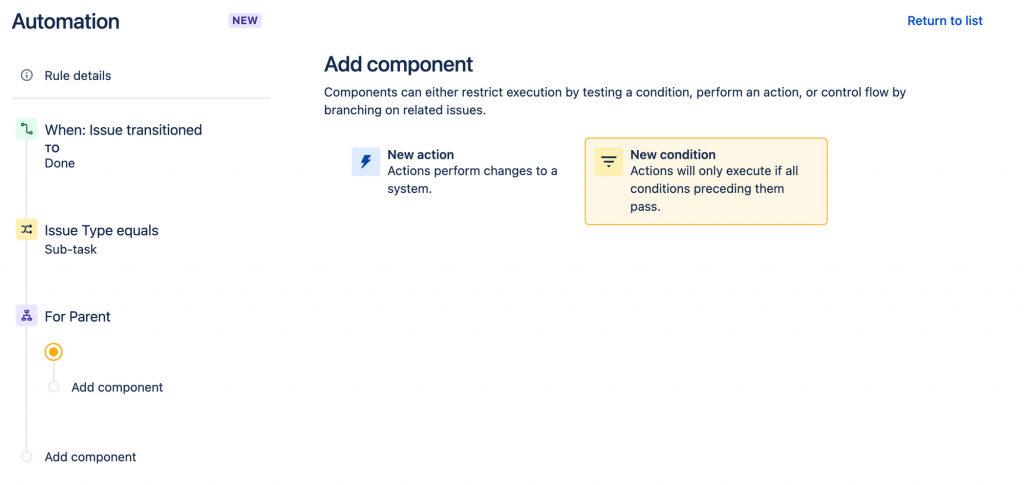 Automation NEW

Return to list

Rule details

When: Issue transitioned
TO
Done

Issue Type equals
Sub-task

For Parent

Add component

Add component

Add component

Components can either restrict execution by testing a condition, perform an action, or control flow by branching on related issues.

New action
Actions perform changes to a system.

New condition
Actions will only execute if all conditions preceding them pass.